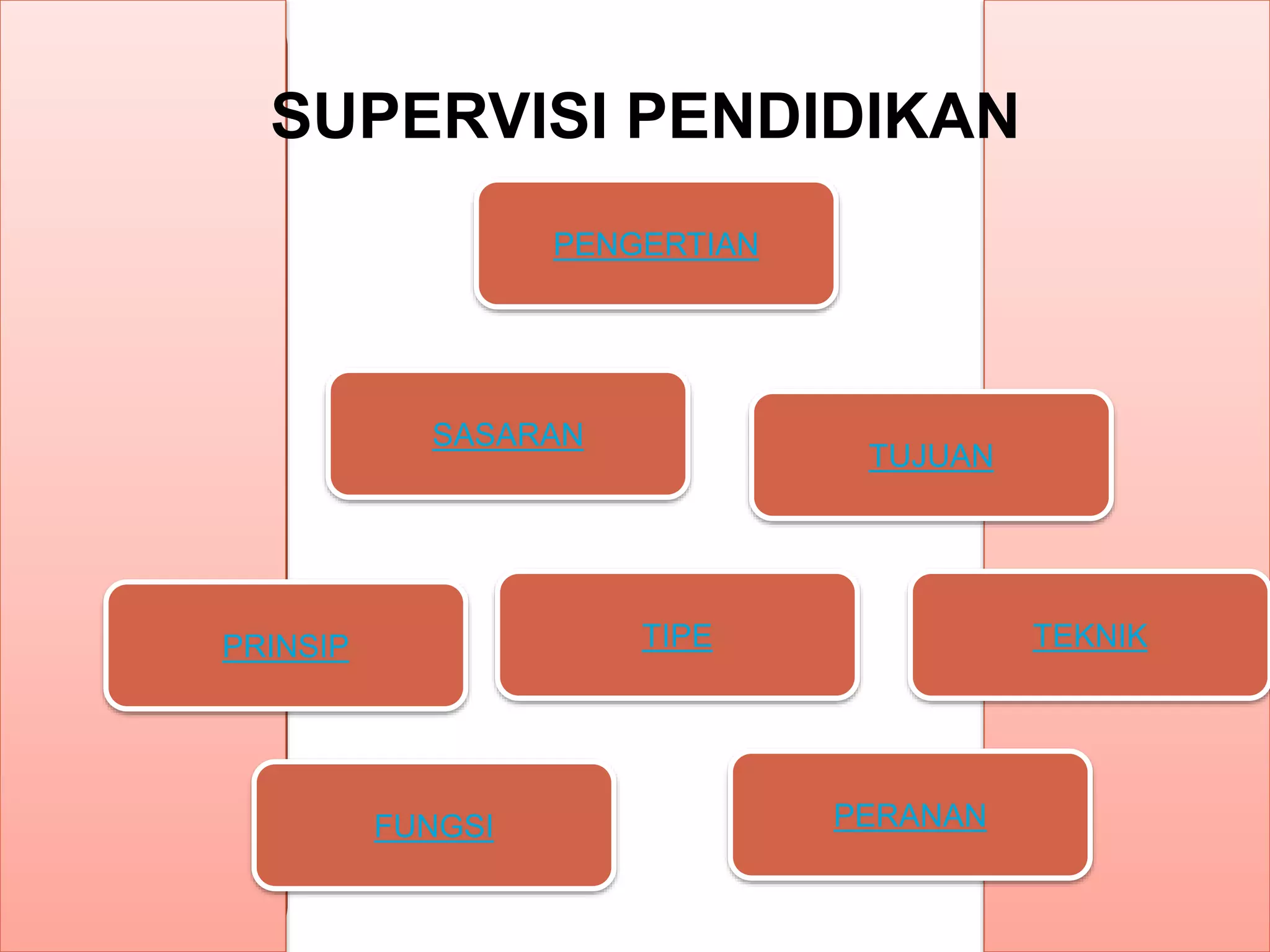 SUPERVISI PENDIDIKAN

PENGERTIAN

SASARAN

TUJUAN

PRINSIP

TIPE

TEKNIK

FUNGSI

PERANAN